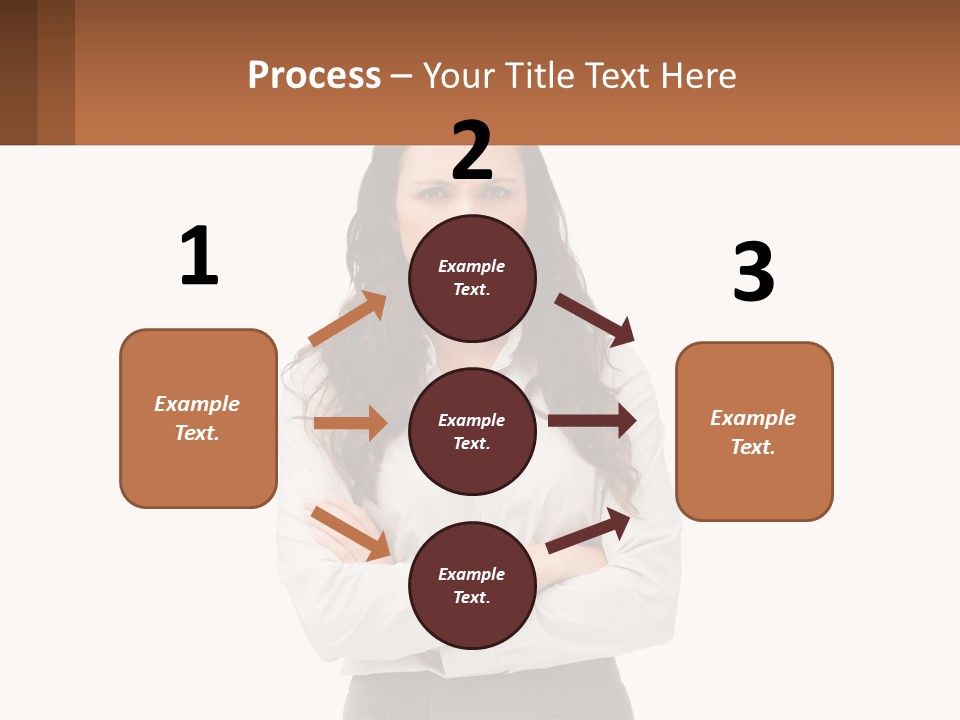 Process – Your Title Text Here

1

Example Text.

2

Example Text.

Example Text.

Example Text.

3

Example Text.